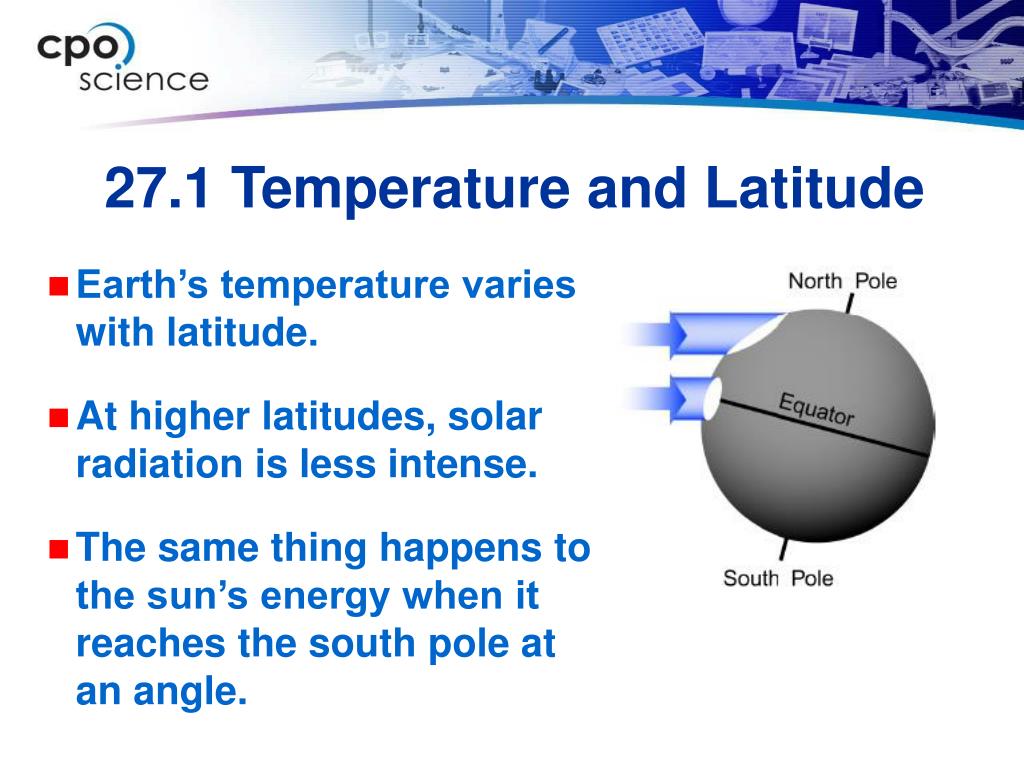 cpo science

27.1 Temperature and Latitude

Earth’s temperature varies with latitude.

At higher latitudes, solar radiation is less intense.

The same thing happens to the sun’s energy when it reaches the south pole at an angle.

North Pole

Equator

South Pole